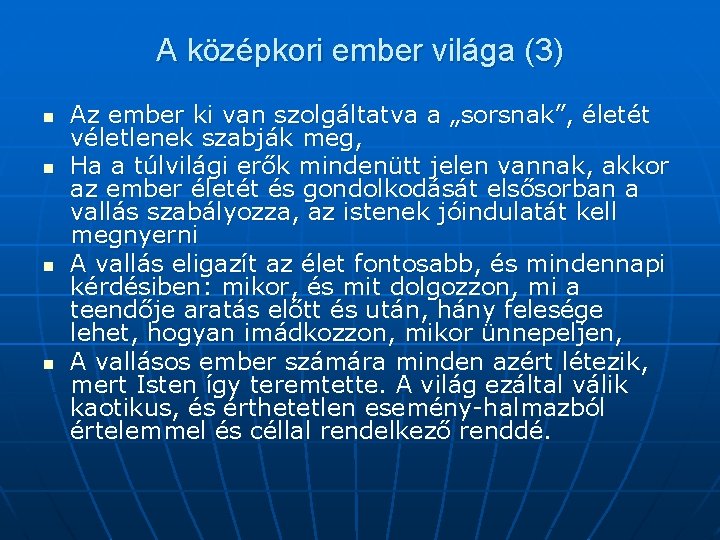 A középkori ember világa (3)

- Az ember ki van szolgáltatva a „sorsnak”, életét véletlenek szabják meg,
- Ha a túlvilági erők mindenütt jelen vannak, akkor az ember életét és gondolkodását elsősorban a vallás szabályozza, az istenek jóindulatát kell megnyerni
- A vallás eligazít az élet fontosabb, és mindennapi kérdésiben: mikor, és mit dolgozzon, mi a teendője aratás előtt és után, hány felesége lehet, hogyan imádkozzon, mikor ünnepeljen,
- A vallásos ember számára minden azért létezik, mert Isten így teremtette. A világ ezáltal válik kaotikus, és érthetetlen esemény-halmazból értelemmel és céllal rendelkező renddé.